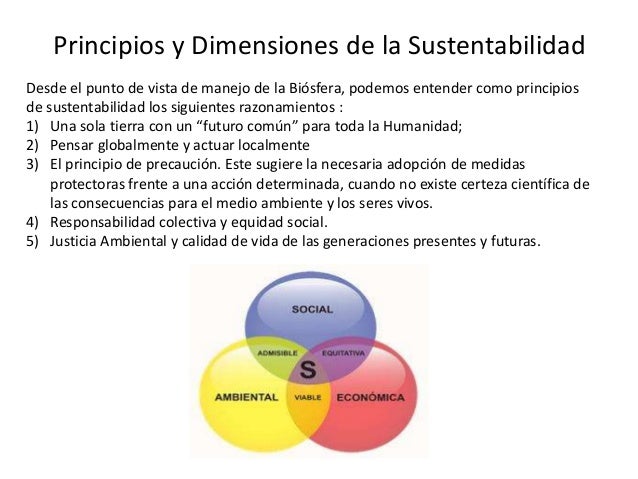 Principios y Dimensiones de la Sustentabilidad

Desde el punto de vista de manejo de la Biósfera, podemos entender como principios de sustentabilidad los siguientes razonamientos :
1) Una sola tierra con un “futuro común” para toda la Humanidad;
2) Pensar globalmente y actuar localmente
3) El principio de precaución. Este sugiere la necesaria adopción de medidas protectoras frente a una acción determinada, cuando no existe certeza científica de las consecuencias para el medio ambiente y los seres vivos.
4) Responsabilidad colectiva y equidad social.
5) Justicia Ambiental y calidad de vida de las generaciones presentes y futuras.

SOCIAL
ADMISIBLE
EQUITATIVA
S
AMBIENTAL
VIABLE
ECONÓMICA